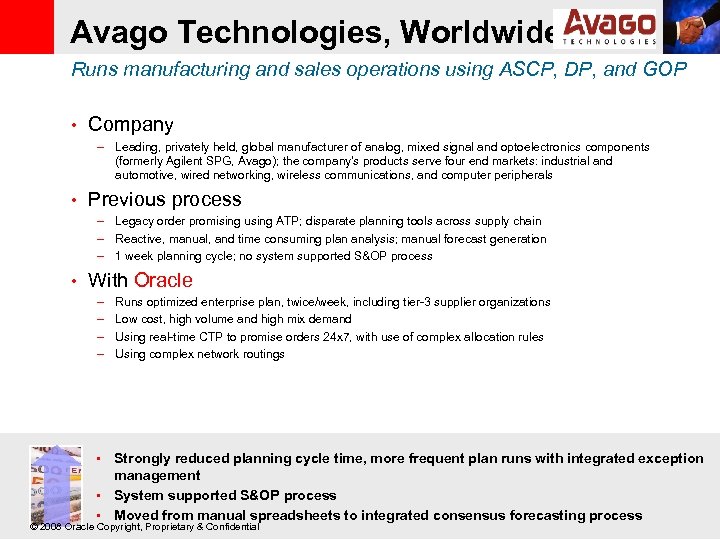 Avago Technologies, Worldwide

AVAGO TECHNOLOGIES

Runs manufacturing and sales operations using ASCP, DP, and GOP

• Company
– Leading, privately held, global manufacturer of analog, mixed signal and optoelectronics components (formerly Agilent SPG, Avago); the company's products serve four end markets: industrial and automotive, wired networking, wireless communications, and computer peripherals

• Previous process
– Legacy order promising using ATP; disparate planning tools across supply chain
– Reactive, manual, and time consuming plan analysis; manual forecast generation
– 1 week planning cycle; no system supported S&OP process

• With Oracle
– Runs optimized enterprise plan, twice/week, including tier-3 supplier organizations
– Low cost, high volume and high mix demand
– Using real-time CTP to promise orders 24x7, with use of complex allocation rules
– Using complex network routings

▪ Strongly reduced planning cycle time, more frequent plan runs with integrated exception management
▪ System supported S&OP process
▪ Moved from manual spreadsheets to integrated consensus forecasting process

© 2008 Oracle Copyright, Proprietary & Confidential